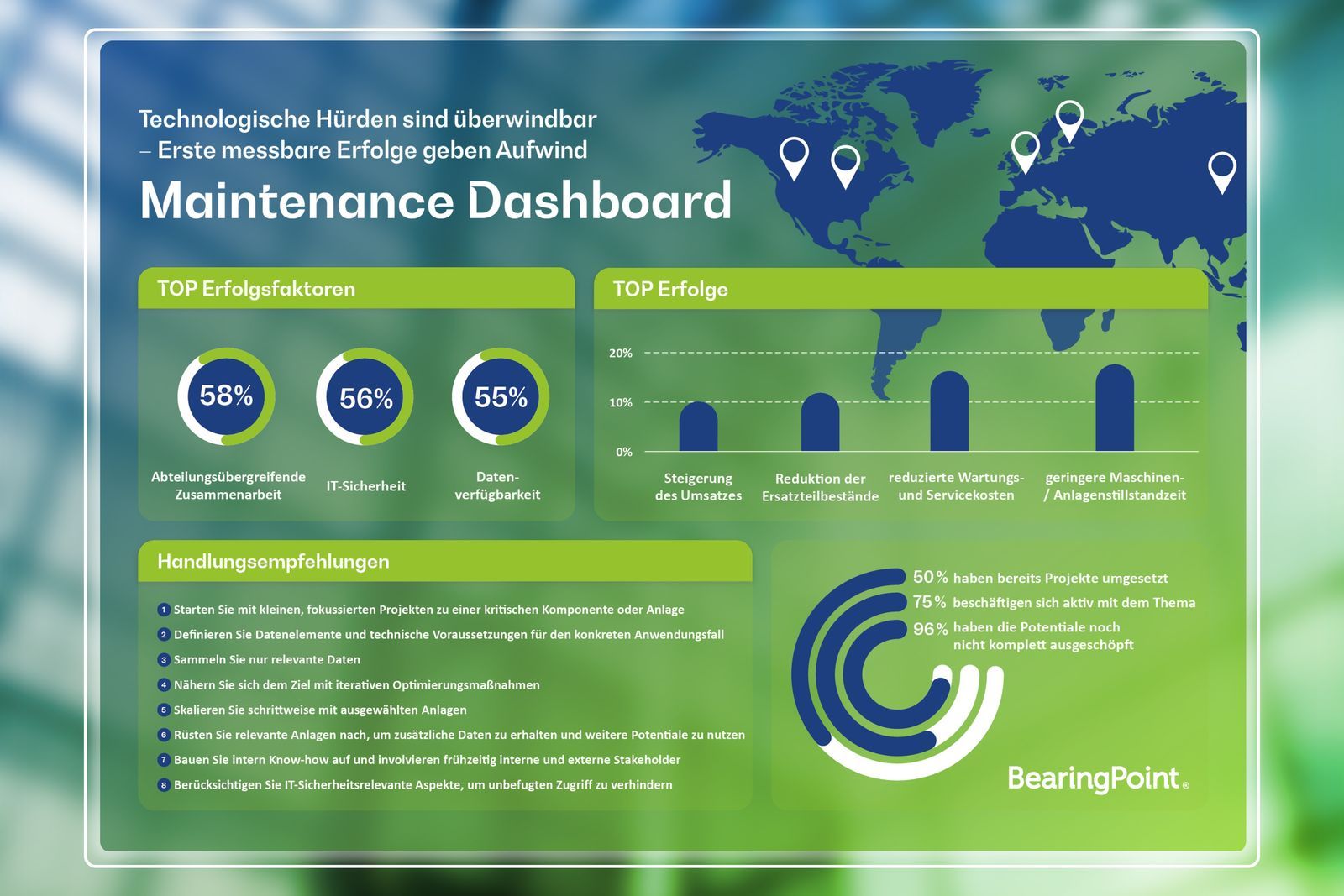 Technologische Hürden sind überwindbar – Erste messbare Erfolge geben Aufwind

Maintenance Dashboard

TOP Erfolgsfaktoren

58%
Abteilungsübergreifende Zusammenarbeit

56%
IT-Sicherheit

55%
Datenverfügbarkeit

TOP Erfolge

20%
10%
0%

Steigerung des Umsatzes
Reduktion der Ersatzteilbestände
reduzierte Wartungs- und Servicekosten
geringere Maschinen- / Anlagenstillstandzeit

Handlungsempfehlungen

1 Starten Sie mit kleinen, fokussierten Projekten zu einer kritischen Komponente oder Anlage
2 Definieren Sie Datenelemente und technische Voraussetzungen für den konkreten Anwendungsfall
3 Sammeln Sie nur relevante Daten
4 Nähern Sie sich dem Ziel mit iterativen Optimierungsmaßnahmen
5 Skalieren Sie schrittweise mit ausgewählten Anlagen
6 Rüsten Sie relevante Anlagen nach, um zusätzliche Daten zu erhalten und weitere Potentiale zu nutzen
7 Bauen Sie intern Know-how auf und involvieren frühzeitig interne und externe Stakeholder
8 Berücksichtigen Sie IT-Sicherheitsrelevante Aspekte, um unbefugten Zugriff zu verhindern

50 % haben bereits Projekte umgesetzt
75 % beschäftigen sich aktiv mit dem Thema
96 % haben die Potentiale noch nicht komplett ausgeschöpft

BearingPoint®